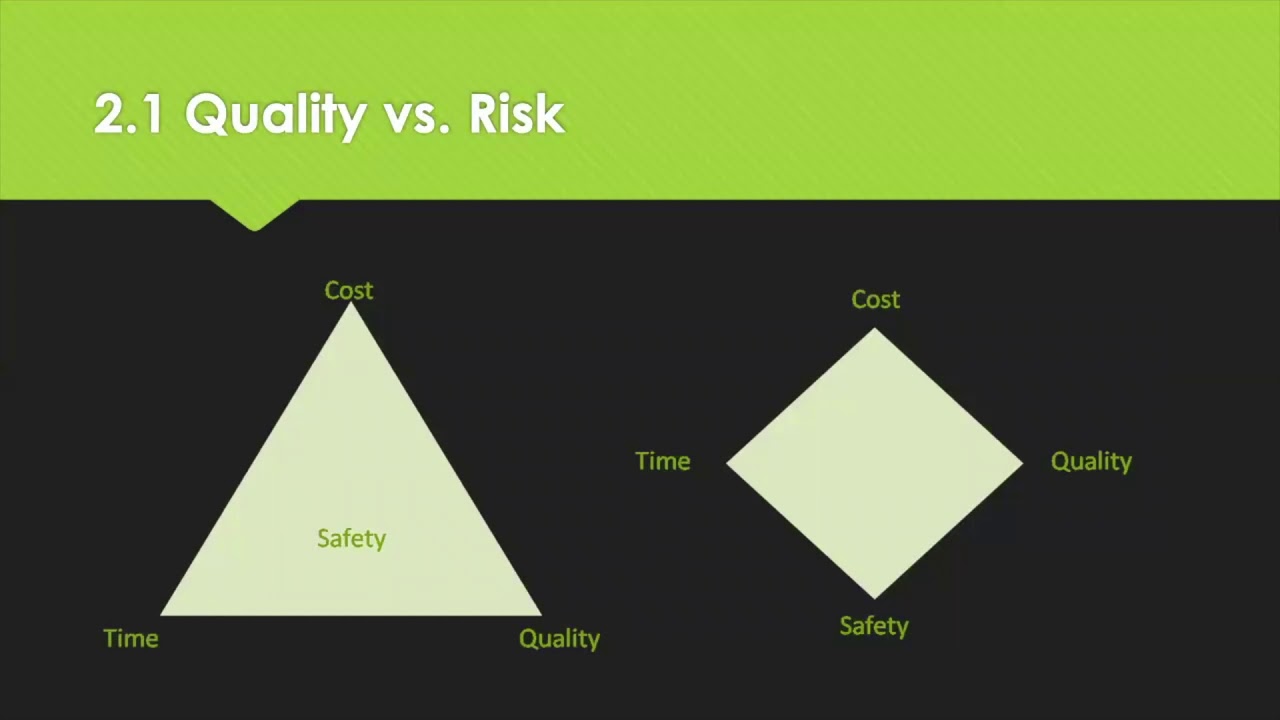 2.1 Quality vs. Risk

Cost

Safety

Time

Quality

Cost

Time

Quality

Safety